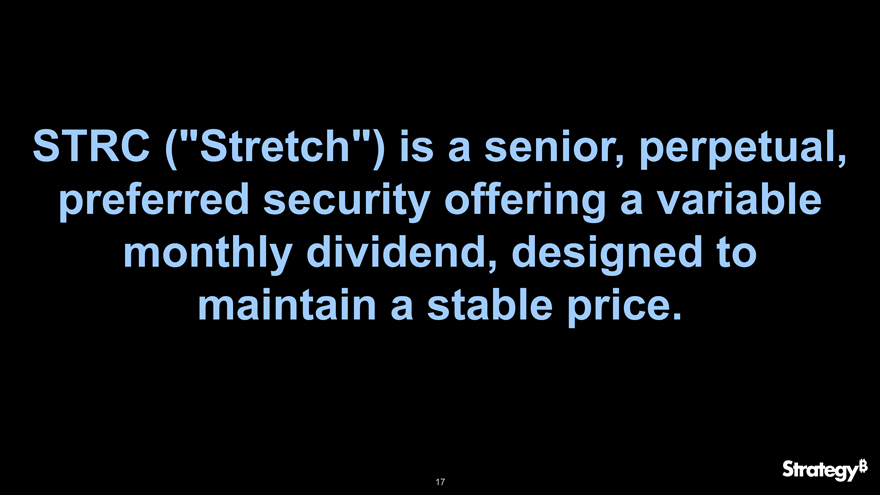 STRC ("Stretch") is a senior, perpetual, preferred security offering a variable monthly dividend, designed to maintain a stable price.

17

Strategy₿